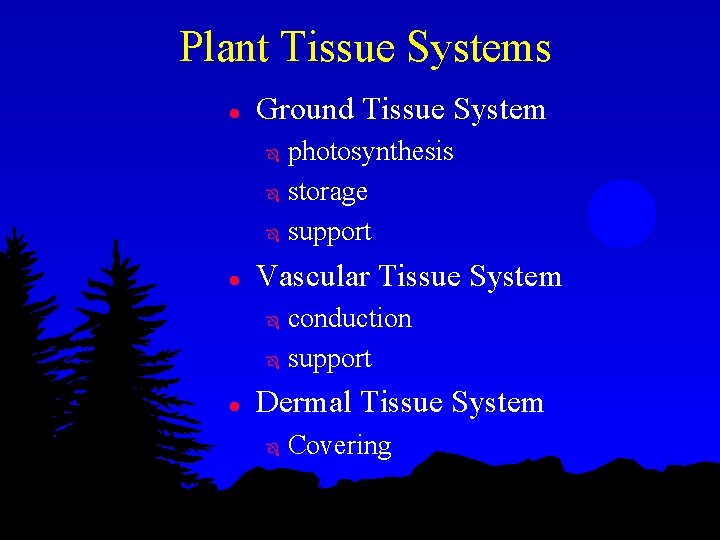 Plant Tissue Systems

- Ground Tissue System
  - photosynthesis
  - storage
  - support
- Vascular Tissue System
  - conduction
  - support
- Dermal Tissue System
  - Covering